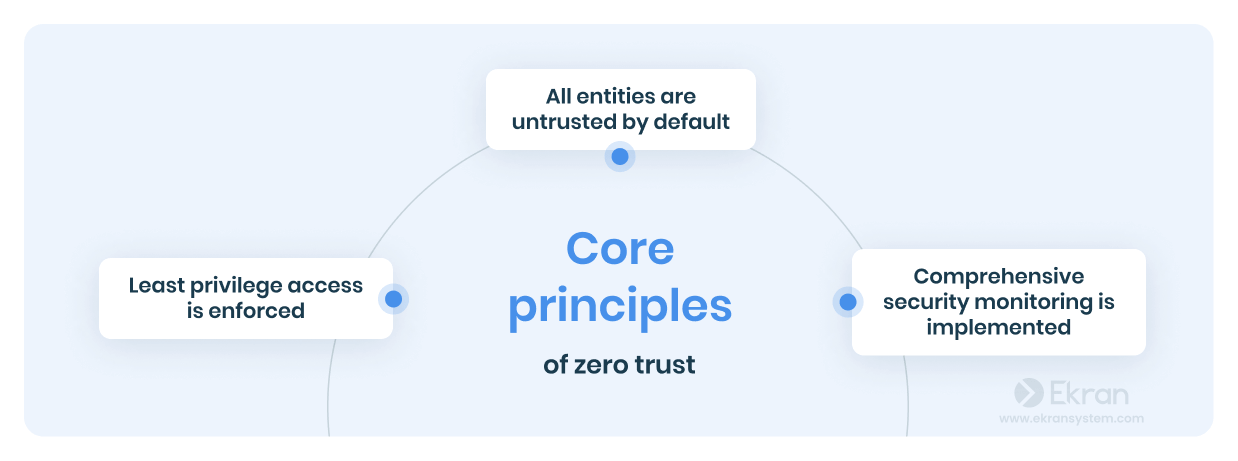 All entities are untrusted by default

Least privilege access is enforced

Core principles

of zero trust

Comprehensive security monitoring is implemented

Ekran
www.ekransystem.com